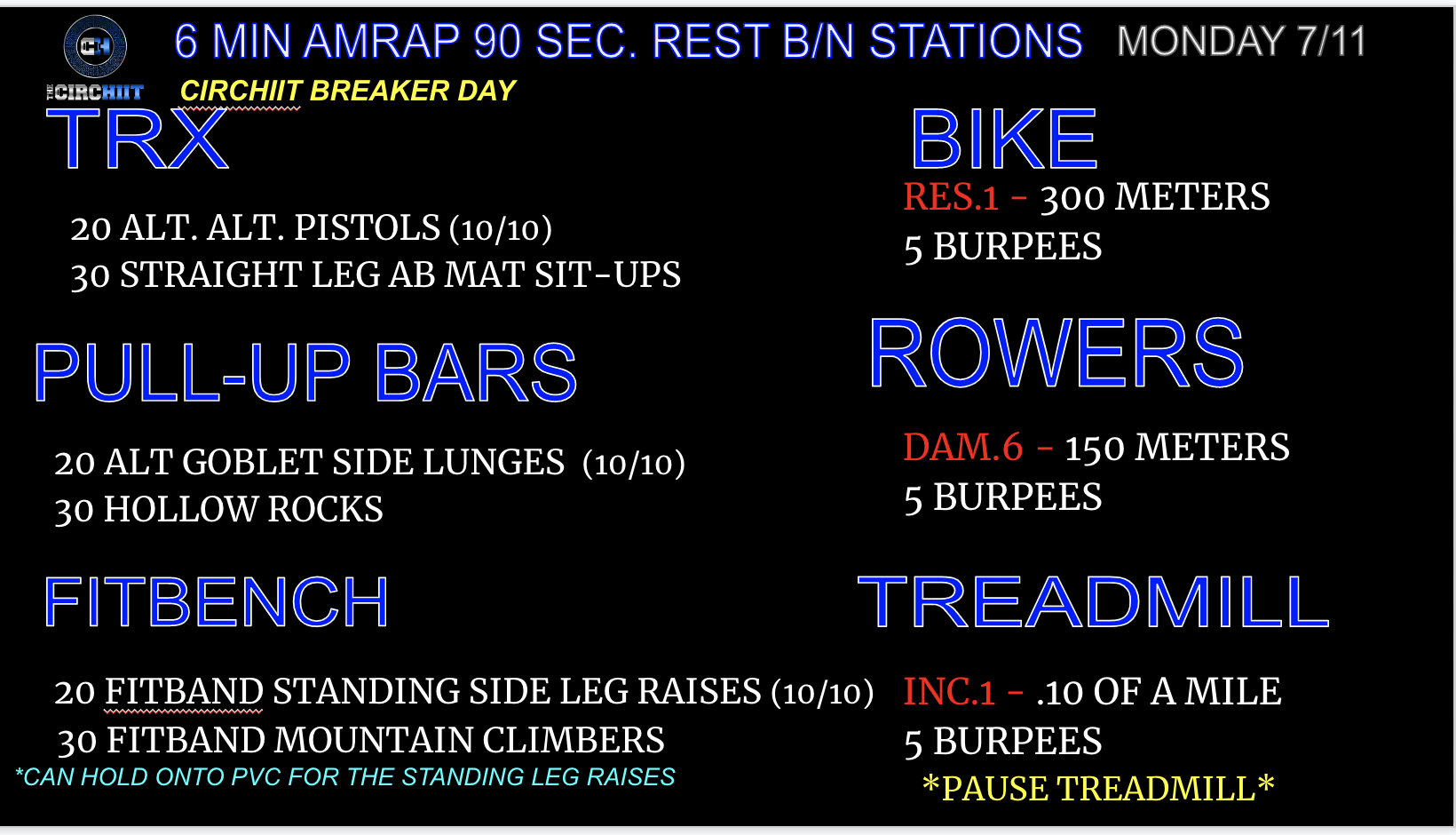 CH

THE CIRCHIIT

6 MIN AMRAP 90 SEC. REST B/N STATIONS MONDAY 7/11

CIRCHIIT BREAKER DAY

TRX

20 ALT. ALT. PISTOLS (10/10)
30 STRAIGHT LEG AB MAT SIT-UPS

PULL-UP BARS

20 ALT GOBLET SIDE LUNGES (10/10)
30 HOLLOW ROCKS

FITBENCH

20 FITBAND STANDING SIDE LEG RAISES (10/10)
30 FITBAND MOUNTAIN CLIMBERS
*CAN HOLD ONTO PVC FOR THE STANDING LEG RAISES

BIKE

RES.1 - 300 METERS
5 BURPEES

ROWERS

DAM.6 - 150 METERS
5 BURPEES

TREADMILL

INC.1 - .10 OF A MILE
5 BURPEES
*PAUSE TREADMILL*